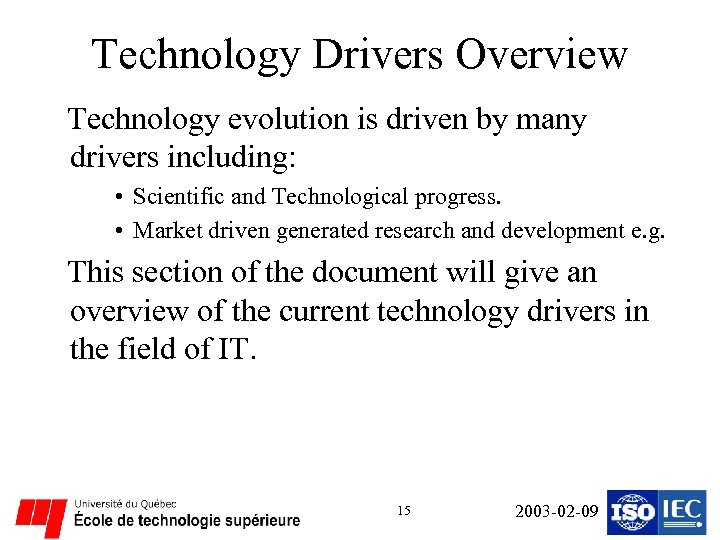 Technology Drivers Overview

Technology evolution is driven by many drivers including:

• Scientific and Technological progress.
• Market driven generated research and development e.g.

This section of the document will give an overview of the current technology drivers in the field of IT.

Université du Québec
École de technologie supérieure

15

2003-02-09

ISO IEC